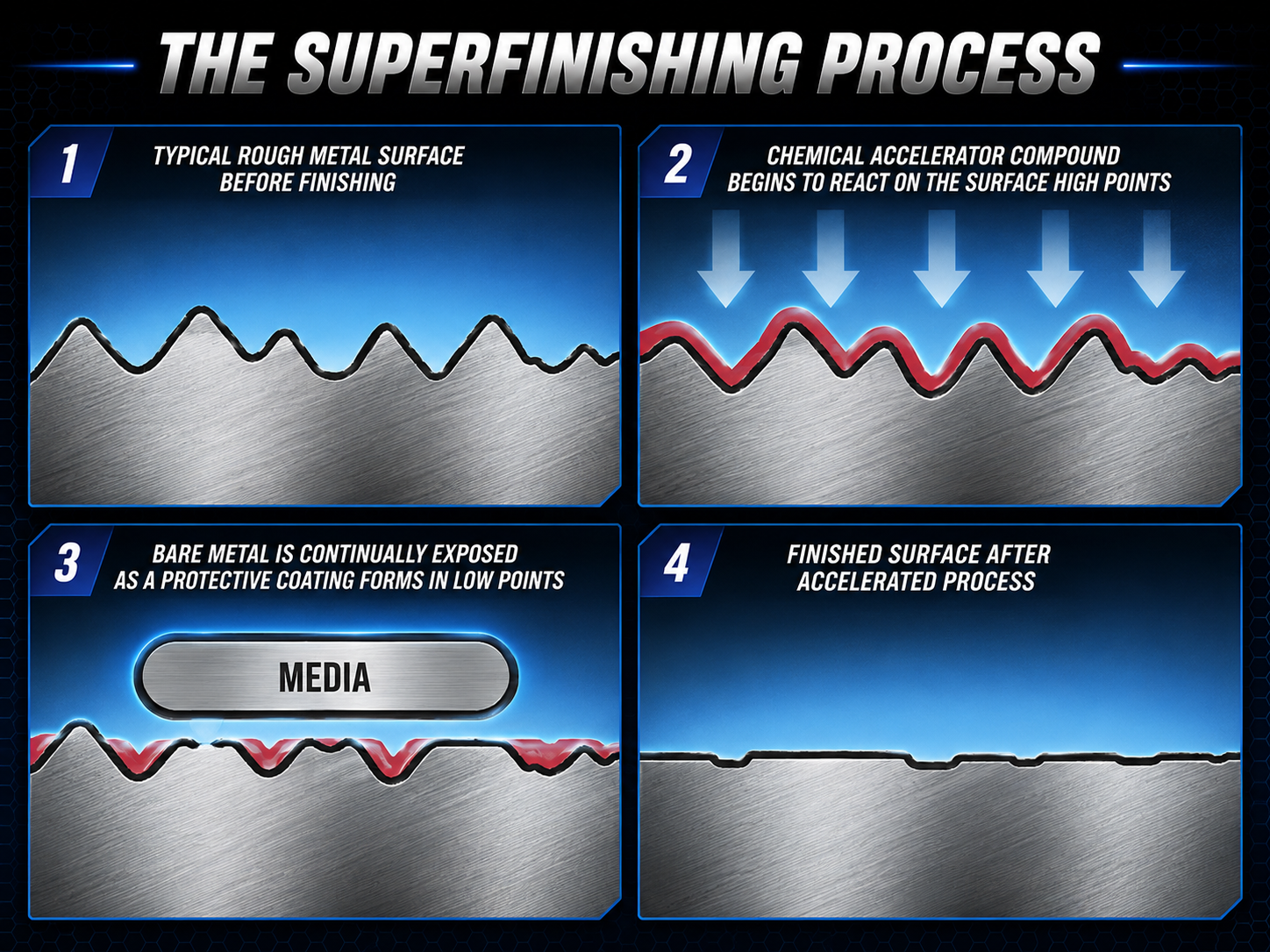 THE SUPERFINISHING PROCESS

1
TYPICAL ROUGH METAL SURFACE BEFORE FINISHING

2
CHEMICAL ACCELERATOR COMPOUND BEGINS TO REACT ON THE SURFACE HIGH POINTS

3
BARE METAL IS CONTINUALLY EXPOSED AS A PROTECTIVE COATING FORMS IN LOW POINTS

MEDIA

4
FINISHED SURFACE AFTER ACCELERATED PROCESS